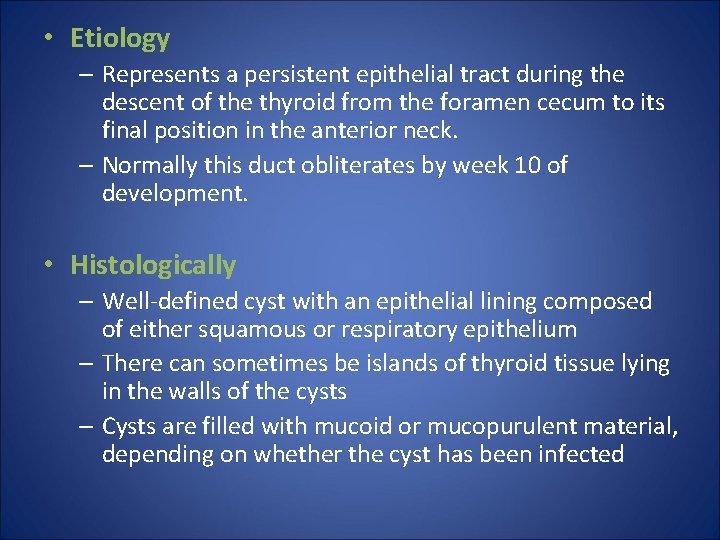 • Etiology
– Represents a persistent epithelial tract during the descent of the thyroid from the foramen cecum to its final position in the anterior neck.
– Normally this duct obliterates by week 10 of development.

• Histologically
– Well-defined cyst with an epithelial lining composed of either squamous or respiratory epithelium
– There can sometimes be islands of thyroid tissue lying in the walls of the cysts
– Cysts are filled with mucoid or mucopurulent material, depending on whether the cyst has been infected